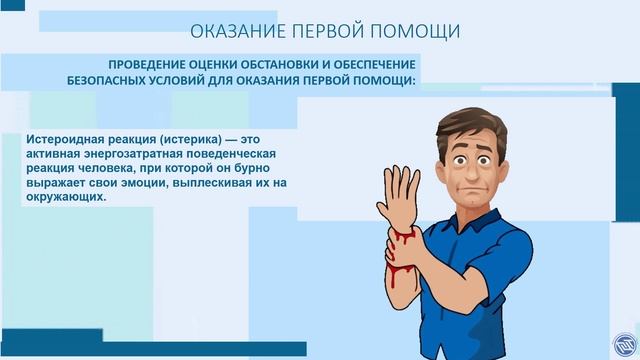 ОКАЗАНИЕ ПЕРВОЙ ПОМОЩИ

ПРОВЕДЕНИЕ ОЦЕНКИ ОБСТАНОВКИ И ОБЕСПЕЧЕНИЕ БЕЗОПАСНЫХ УСЛОВИЙ ДЛЯ ОКАЗАНИЯ ПЕРВОЙ ПОМОЩИ:

Истероидная реакция (истерика) — это активная энергозатратная поведенческая реакция человека, при которой он бурно выражает свои эмоции, выплескивая их на окружающих.